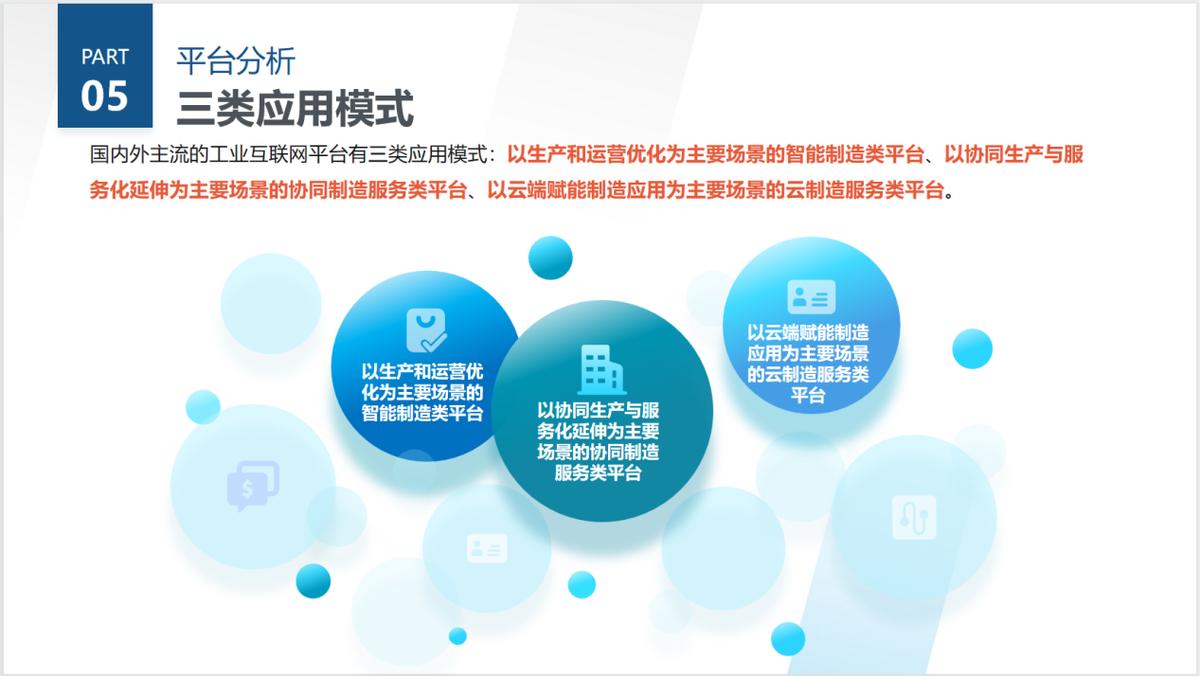 PART
05

平台分析
三类应用模式

国内外主流的工业互联网平台有三类应用模式：以生产和运营优化为主要场景的智能制造类平台、以协同生产与服务化延伸为主要场景的协同制造服务类平台、以云端赋能制造应用为主要场景的云制造服务类平台。

以生产和运营优化为主要场景的智能制造类平台

以协同生产与服务化延伸为主要场景的协同制造服务类平台

以云端赋能制造应用为主要场景的云制造服务类平台